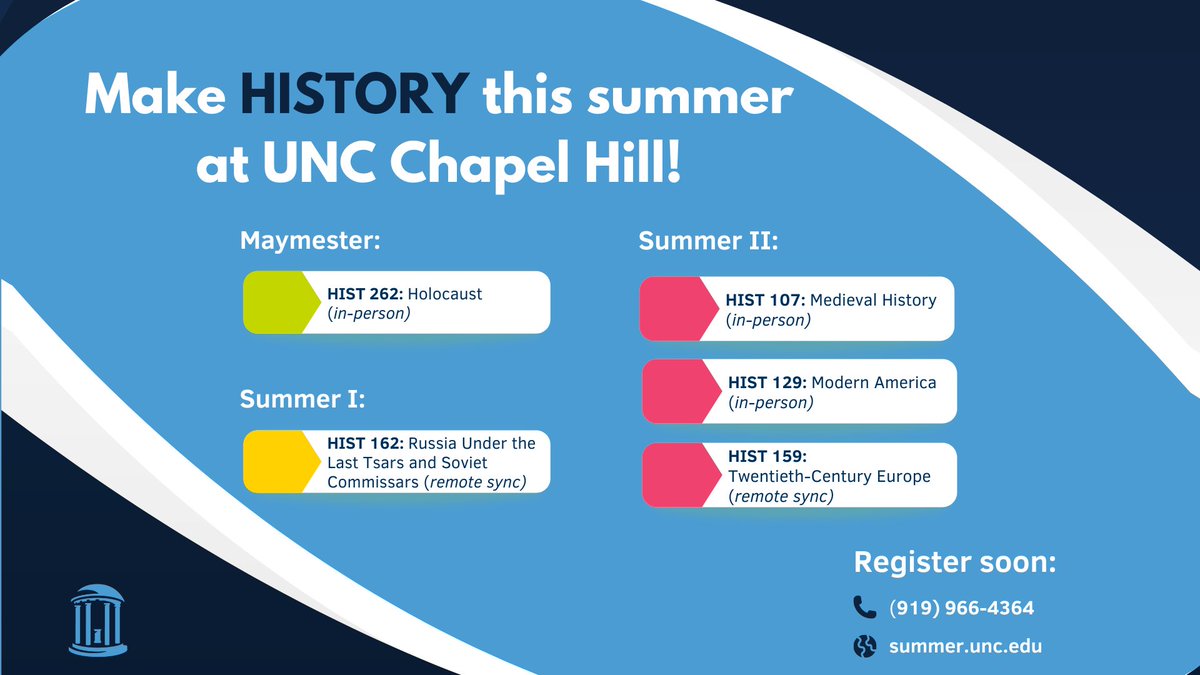 Make HISTORY this summer at UNC Chapel Hill!

Maymester:

HIST 262: Holocaust (in-person)

Summer I:

HIST 162: Russia Under the Last Tsars and Soviet Commissars (remote sync)

Summer II:

HIST 107: Medieval History (in-person)

HIST 129: Modern America (in-person)

HIST 159: Twentieth-Century Europe (remote sync)

Register soon:

(919) 966-4364

summer.unc.edu